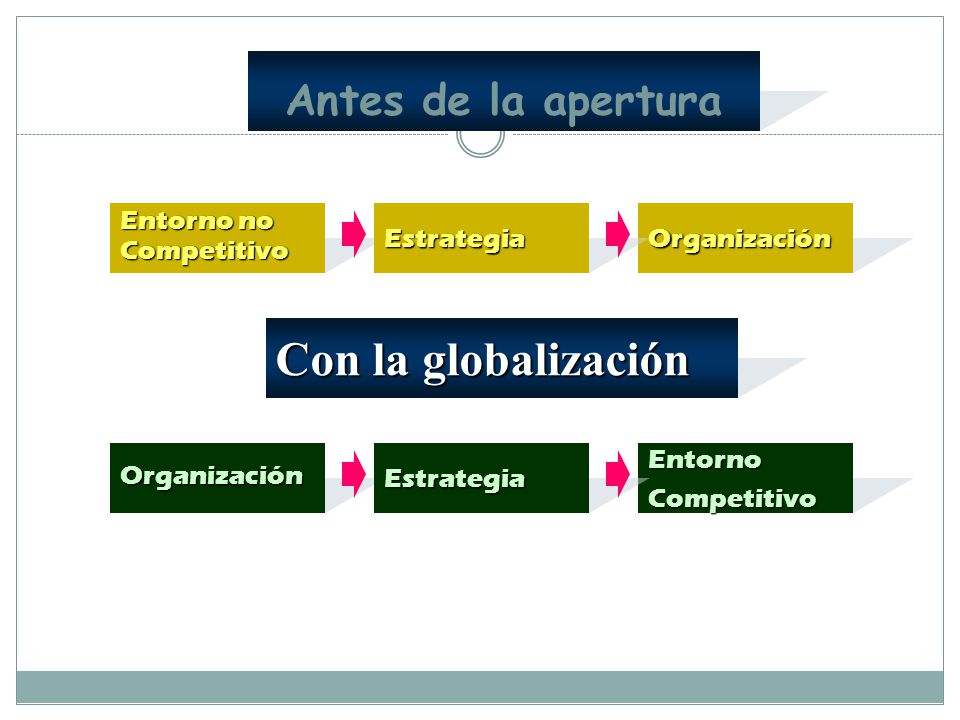 Antes de la apertura

Entorno no Competitivo

Estrategia

Organización

Con la globalización

Organización

Estrategia

Entorno Competitivo